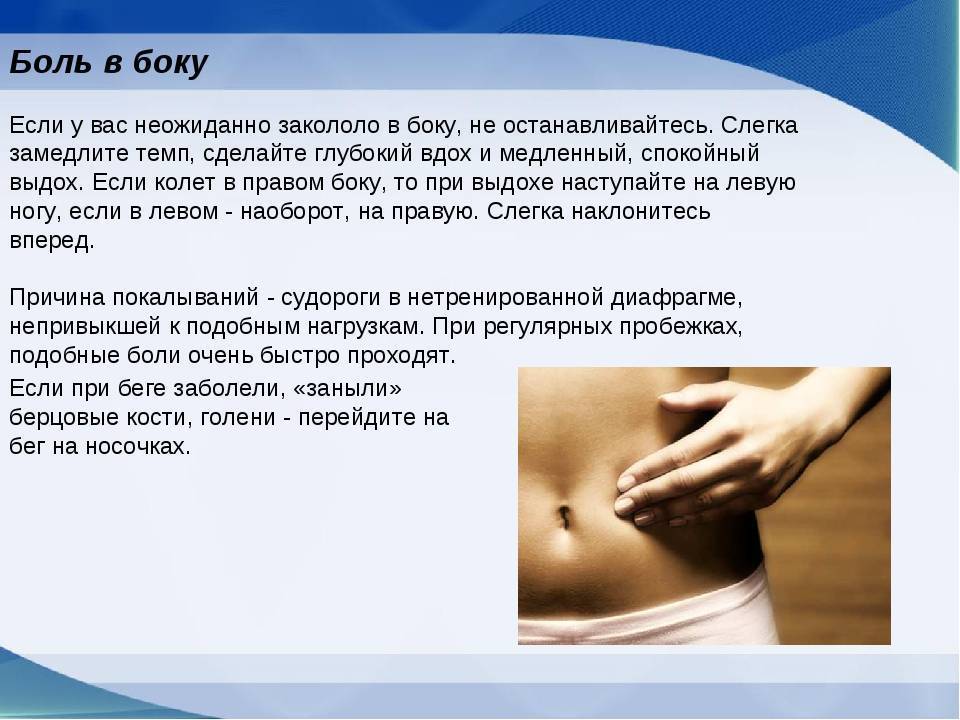 Боль в боку

Если у вас неожиданно закололо в боку, не останавливайтесь. Слегка замедлите темп, сделайте глубокий вдох и медленный, спокойный выдох. Если колет в правом боку, то при выдохе наступайте на левую ногу, если в левом - наоборот, на правую. Слегка наклонитесь вперед.

Причина покалываний - судороги в нетренированной диафрагме, непривыкшей к подобным нагрузкам. При регулярных пробежках, подобные боли очень быстро проходят.

Если при беге заболели, «заныли» берцовые кости, голени - перейдите на бег на носочках.